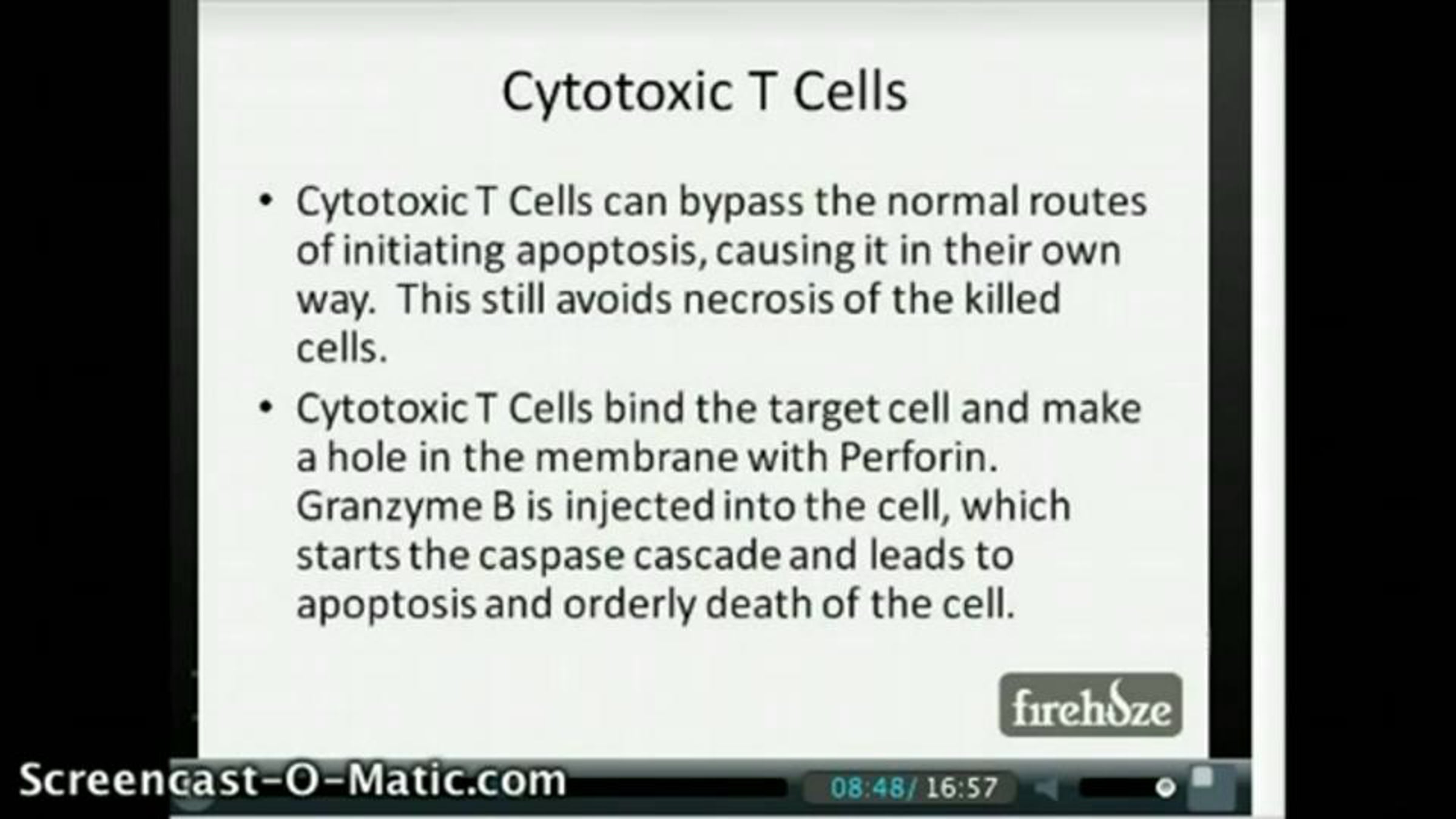 Cytotoxic T Cells

• Cytotoxic T Cells can bypass the normal routes of initiating apoptosis, causing it in their own way. This still avoids necrosis of the killed cells.

• Cytotoxic T Cells bind the target cell and make a hole in the membrane with Perforin. Granzyme B is injected into the cell, which starts the caspase cascade and leads to apoptosis and orderly death of the cell.

firehoze

Screencast-O-Matic.com

08:48/ 16:57